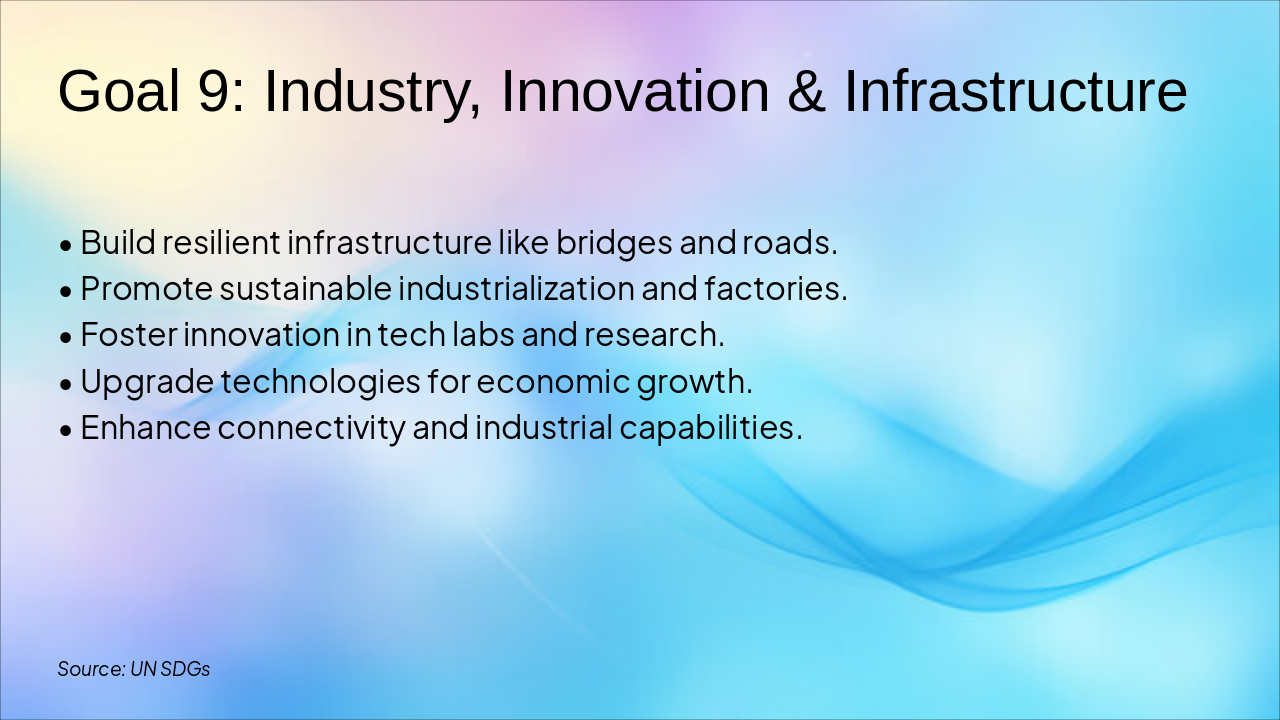 Goal 9: Industry, Innovation & Infrastructure

• Build resilient infrastructure like bridges and roads.
• Promote sustainable industrialization and factories.
• Foster innovation in tech labs and research.
• Upgrade technologies for economic growth.
• Enhance connectivity and industrial capabilities.

Source: UN SDGs